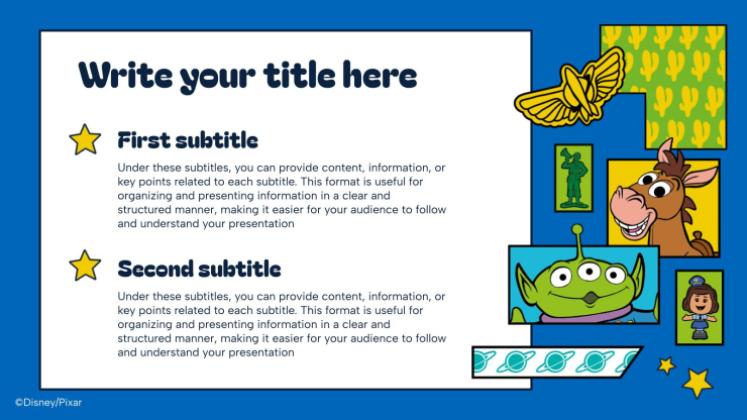 Write your title here

First subtitle

Under these subtitles, you can provide content, information, or key points related to each subtitle. This format is useful for organizing and presenting information in a clear and structured manner, making it easier for your audience to follow and understand your presentation

Second subtitle

Under these subtitles, you can provide content, information, or key points related to each subtitle. This format is useful for organizing and presenting information in a clear and structured manner, making it easier for your audience to follow and understand your presentation

©Disney/Pixar